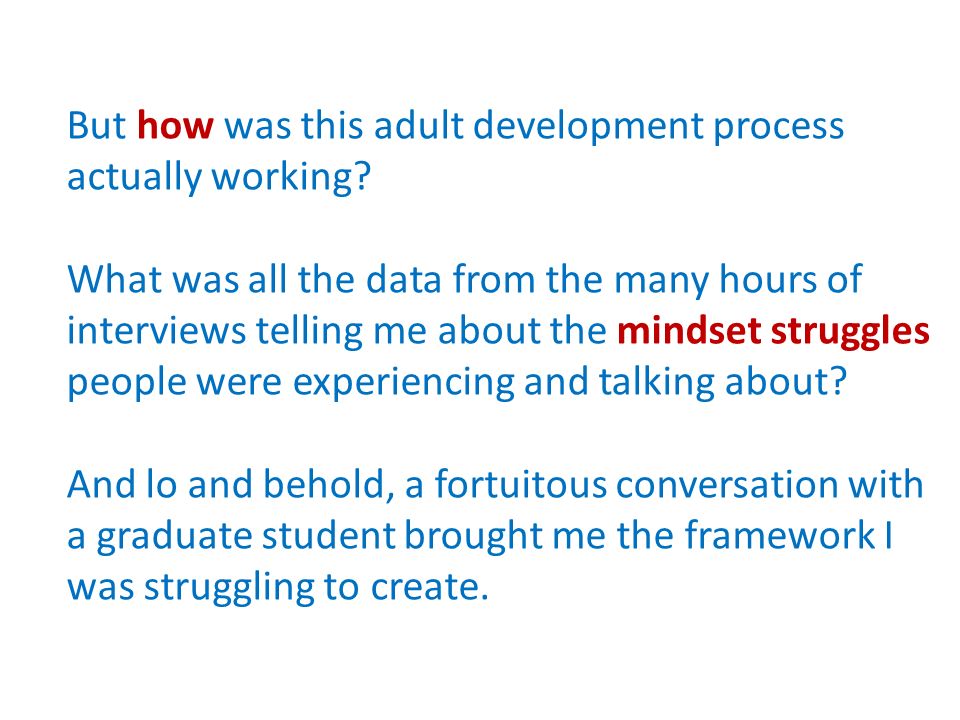 But how was this adult development process actually working?

What was all the data from the many hours of interviews telling me about the mindset struggles people were experiencing and talking about?

And lo and behold, a fortuitous conversation with a graduate student brought me the framework I was struggling to create.